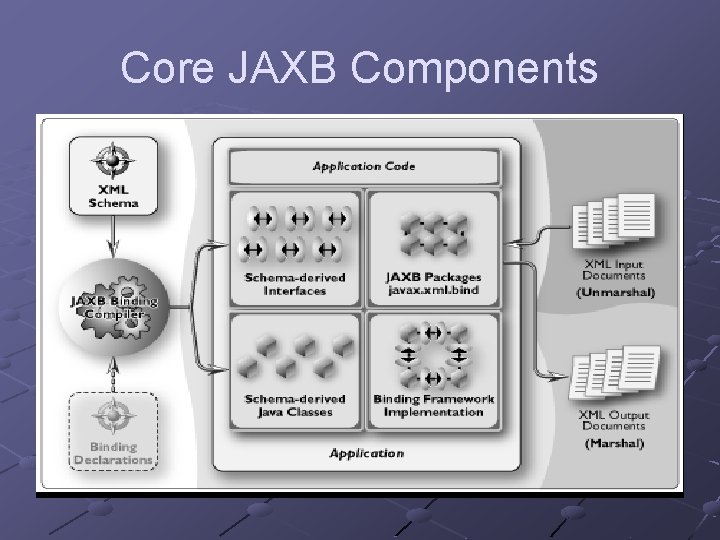 Core JAXB Components

XML Schema

JAXB Binding Compiler

Binding Declarations

Application Code

Schema-derived Interfaces

JAXB Packages javax.xml.bind

Schema-derived Java Classes

Binding Framework Implementation

Application

XML Input Documents (Unmarshal)

XML Output Documents (Marshal)